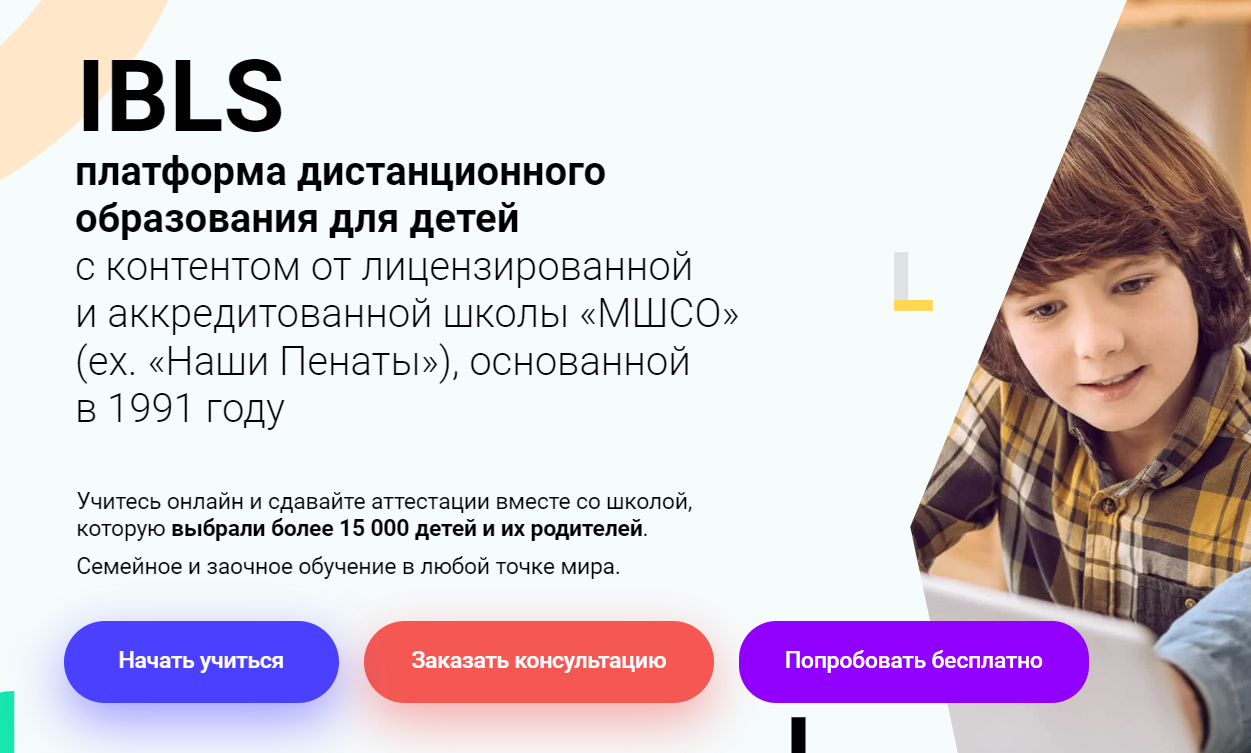 IBLS

платформа дистанционного образования для детей с контентом от лицензированной и аккредитованной школы «МШСО» (ех. «Наши Пенаты»), основанной в 1991 году

Учитесь онлайн и сдавайте аттестации вместе со школой, которую выбрали более 15 000 детей и их родителей.

Семейное и заочное обучение в любой точке мира.

Начать учиться

Заказать консультацию

Попробовать бесплатно